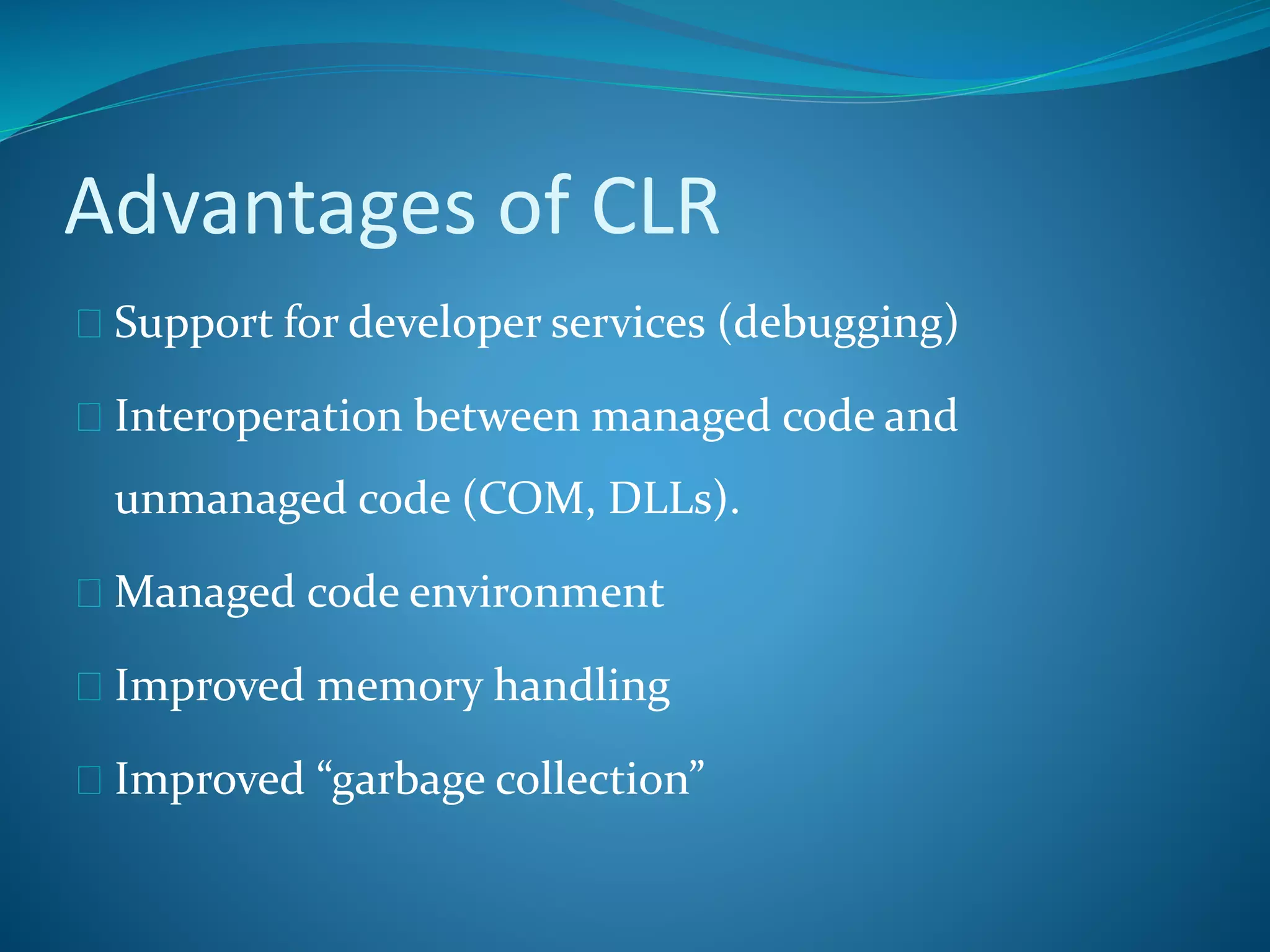 Advantages of CLR

Support for developer services (debugging)

Interoperation between managed code and unmanaged code (COM, DLLs).

Managed code environment

Improved memory handling

Improved “garbage collection”